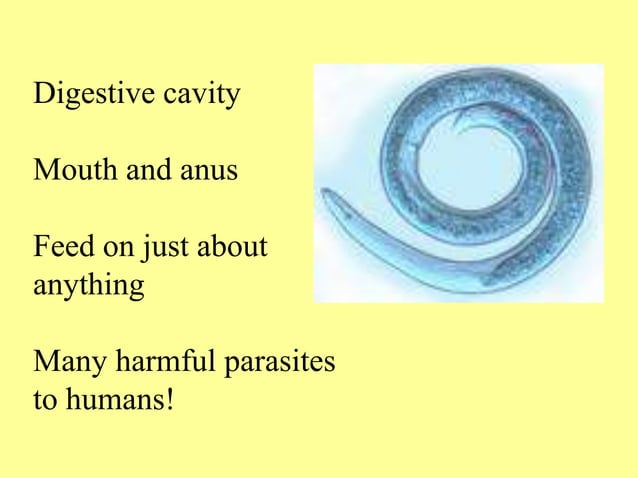 Digestive cavity

Mouth and anus

Feed on just about anything

Many harmful parasites to humans!